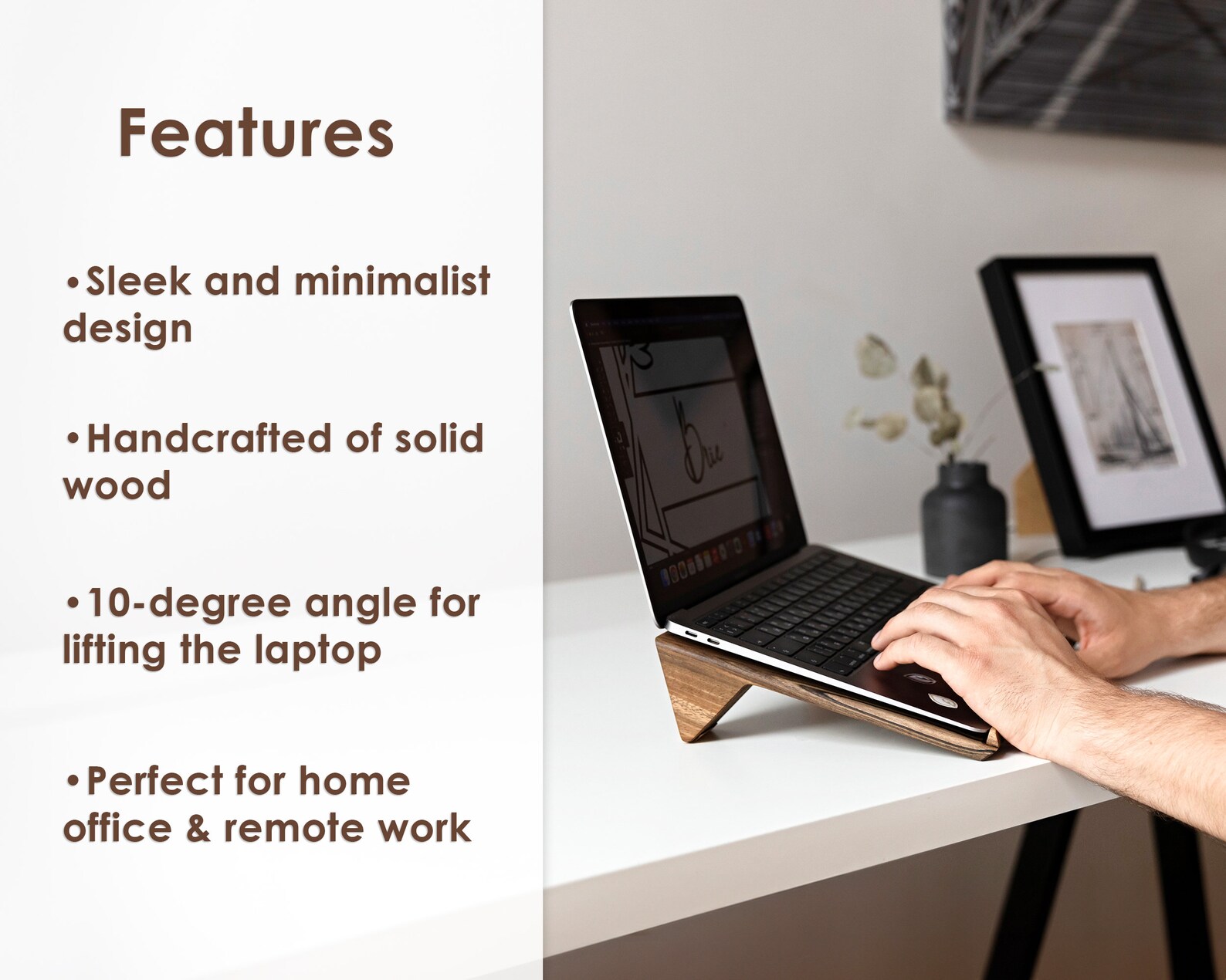 Features

•Sleek and minimalist design

•Handcrafted of solid wood

•10-degree angle for lifting the laptop

•Perfect for home office & remote work